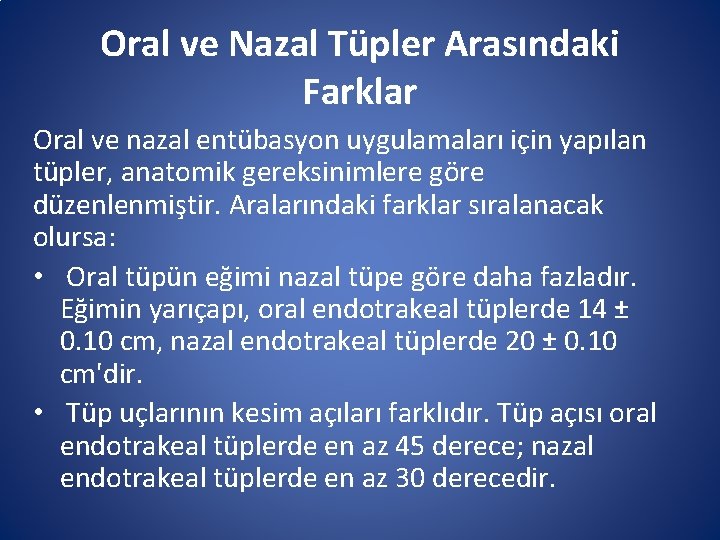 Oral ve Nazal Tüpler Arasındaki Farklar

Oral ve nazal entübasyon uygulamaları için yapılan tüpler, anatomik gereksinimlere göre düzenlenmiştir. Aralarındaki farklar sıralanacak olursa:

• Oral tüpün eğimi nazal tüpe göre daha fazladır. Eğimin yarıçapı, oral endotrakeal tüplerde 14 ± 0.10 cm, nazal endotrakeal tüplerde 20 ± 0.10 cm'dir.
• Tüp uçlarının kesim açıları farklıdır. Tüp açısı oral endotrakeal tüplerde en az 45 derece; nazal endotrakeal tüplerde en az 30 derecedir.